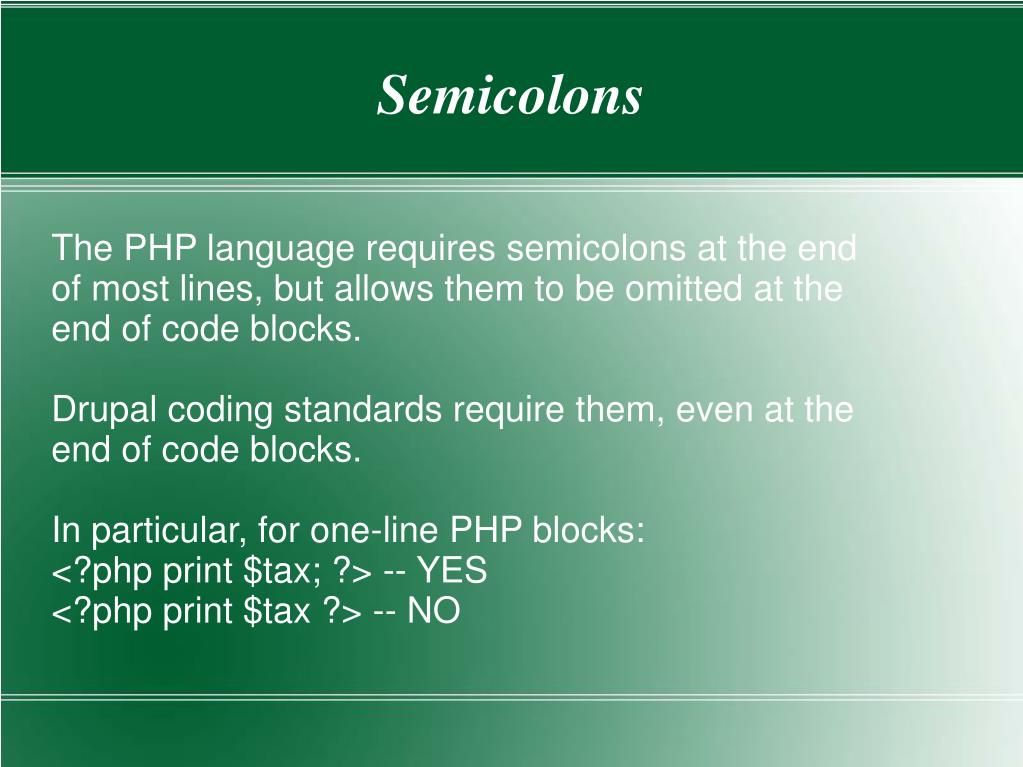 Semicolons

The PHP language requires semicolons at the end of most lines, but allows them to be omitted at the end of code blocks.

Drupal coding standards require them, even at the end of code blocks.

In particular, for one-line PHP blocks:
<?php print \$tax; ?> -- YES
<?php print \$tax ?> -- NO